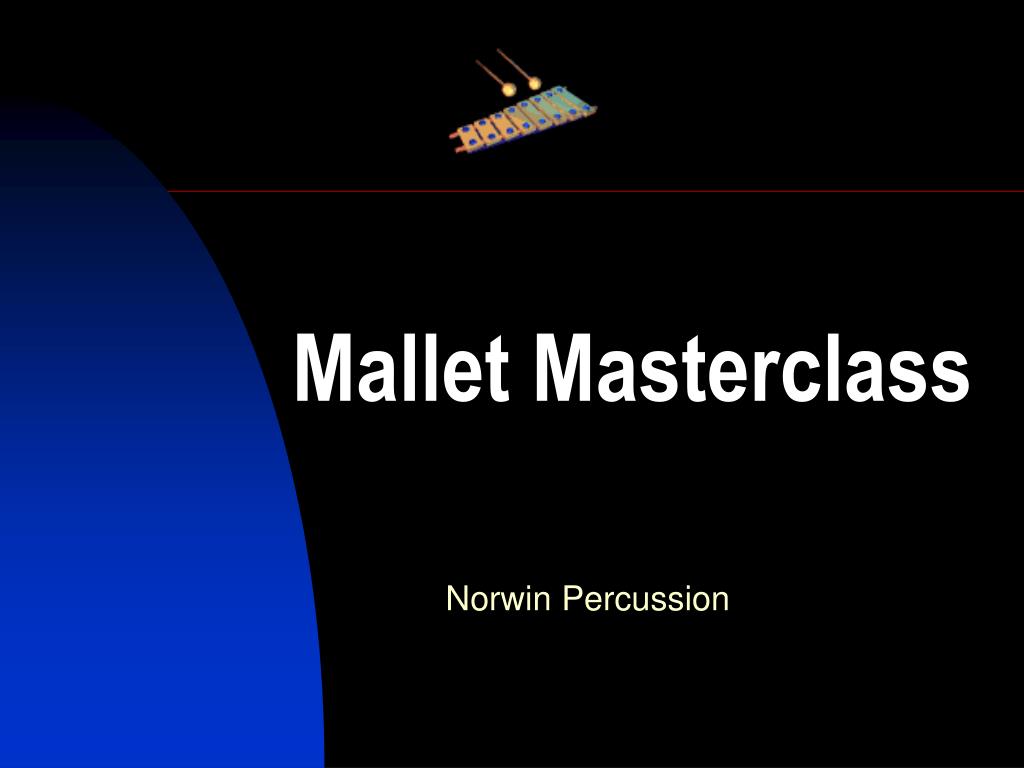 Mallet Masterclass

Norwin Percussion